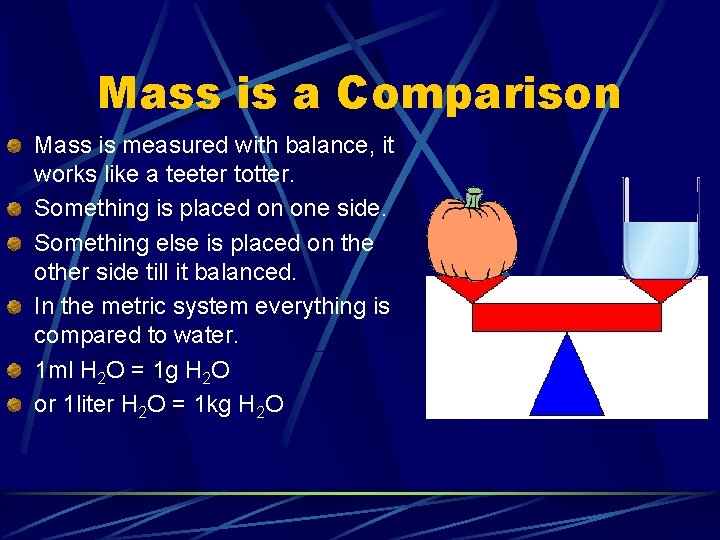 Mass is a Comparison

Mass is measured with balance, it works like a teeter totter.

Something is placed on one side.

Something else is placed on the other side till it balanced.

In the metric system everything is compared to water.

1ml $H_2O$ = 1g $H_2O$

or 1liter $H_2O$ = 1kg $H_2O$